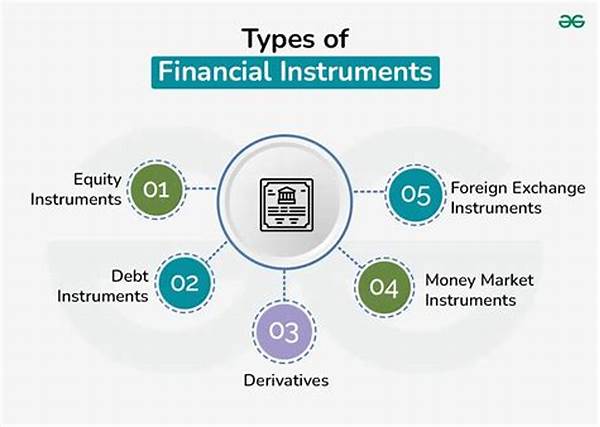 Types of
Financial Instruments

Equity Instruments 01

Debt Instruments 02

03
Derivatives

04 Money Market Instruments

05 Foreign Exchange Instruments